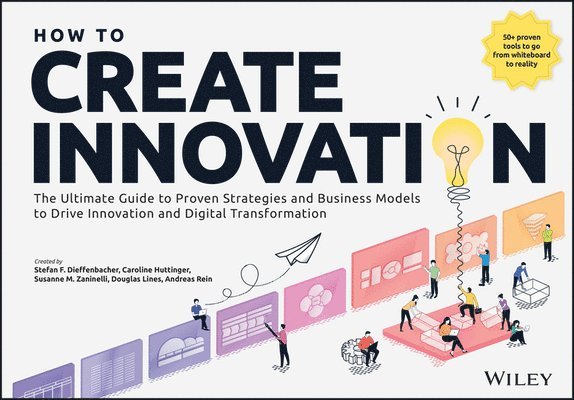 HOW TO
CREATE
INNOVATION

50+ proven tools to go from whiteboard to reality

The Ultimate Guide to Proven Strategies and Business Models to Drive Innovation and Digital Transformation

Created by
Stefan F. Dieffenbacher, Caroline Huttinger, Susanne M. Zaninelli, Douglas Lines, Andreas Rein

WILEY